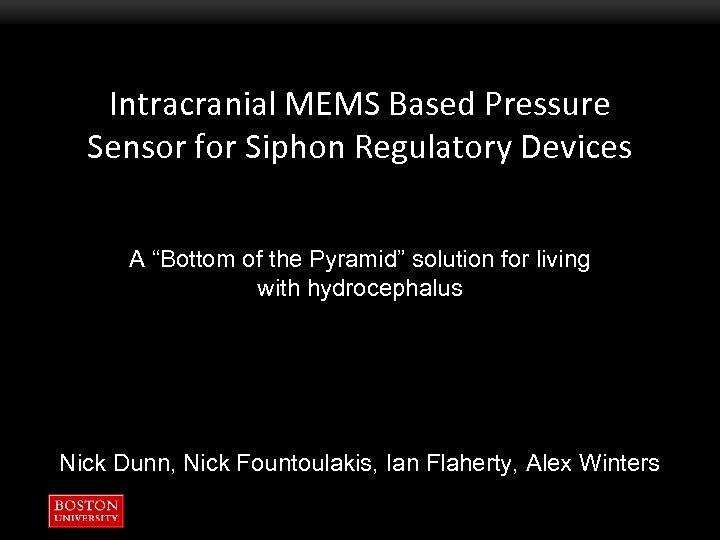 Intracranial MEMS Based Pressure Sensor for Siphon Regulatory Devices

A “Bottom of the Pyramid” solution for living with hydrocephalus

Nick Dunn, Nick Fountoulakis, Ian Flaherty, Alex Winters

BOSTON UNIVERSITY